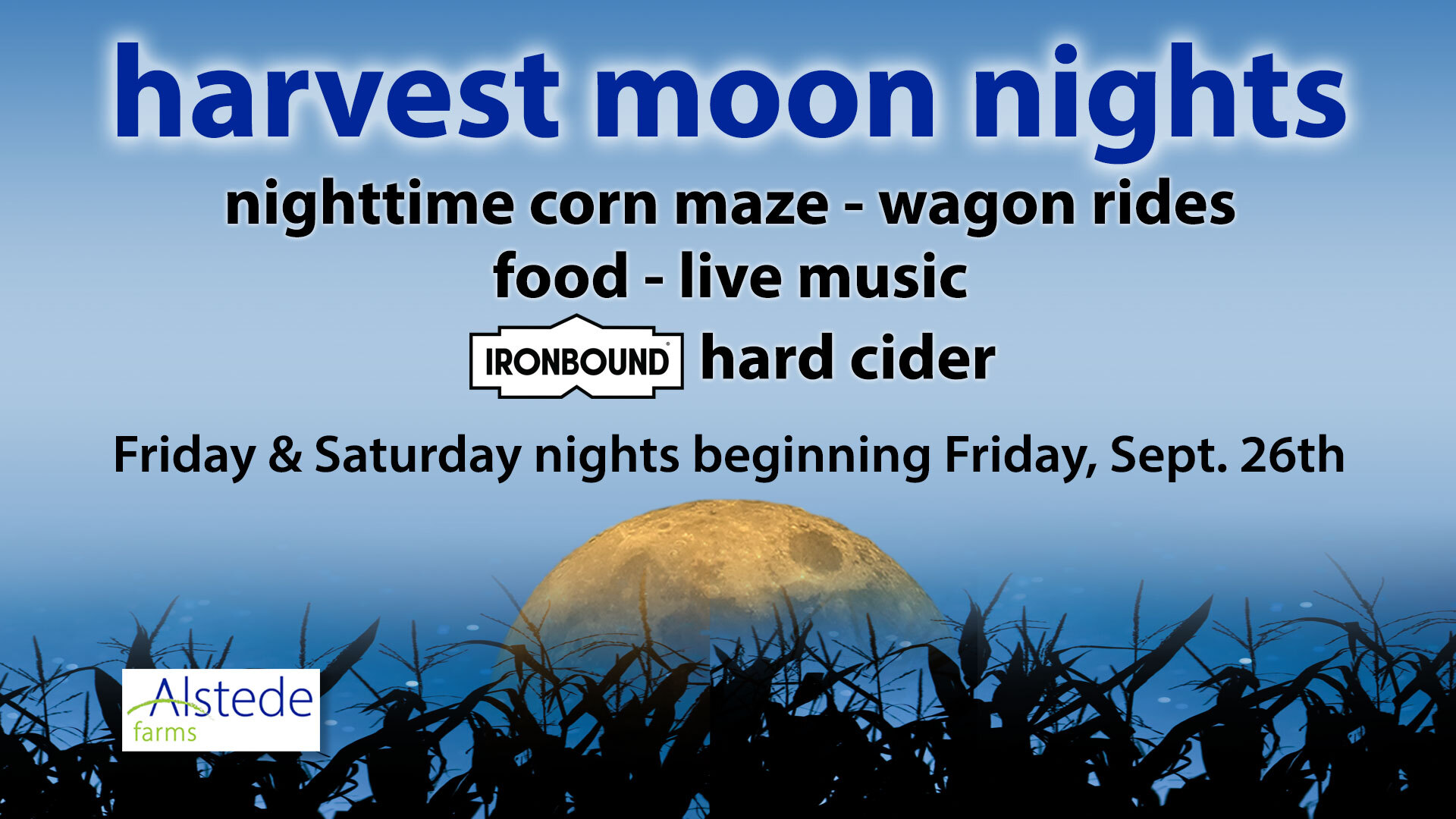 harvest moon nights

nighttime corn maze - wagon rides

food - live music

IRONBOUND hard cider

Friday & Saturday nights beginning Friday, Sept. 26th

Alstede farms